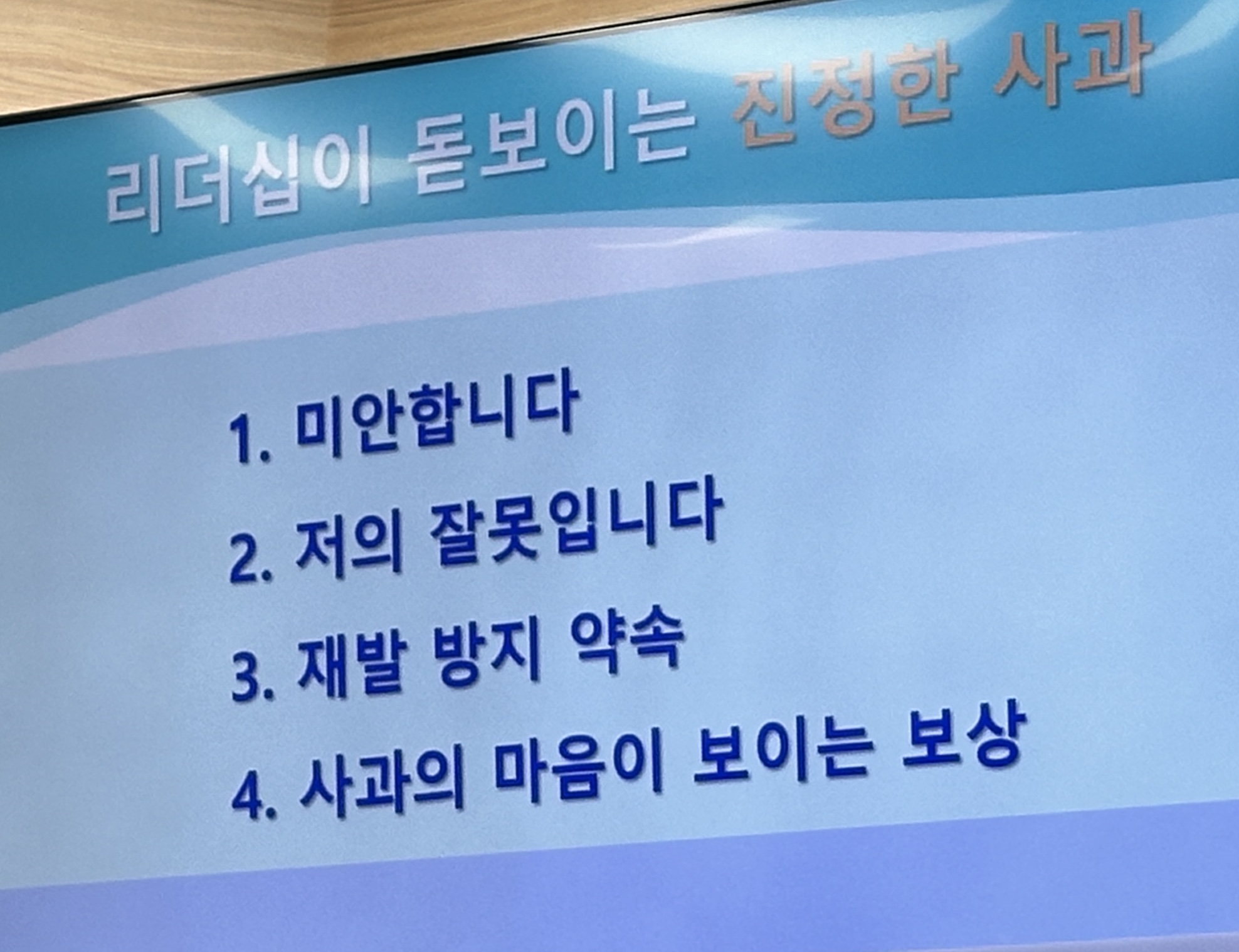 리더십이 돋보이는 진정한 사과

1. 미안합니다
2. 저의 잘못입니다
3. 재발 방지 약속
4. 사과의 마음이 보이는 보상